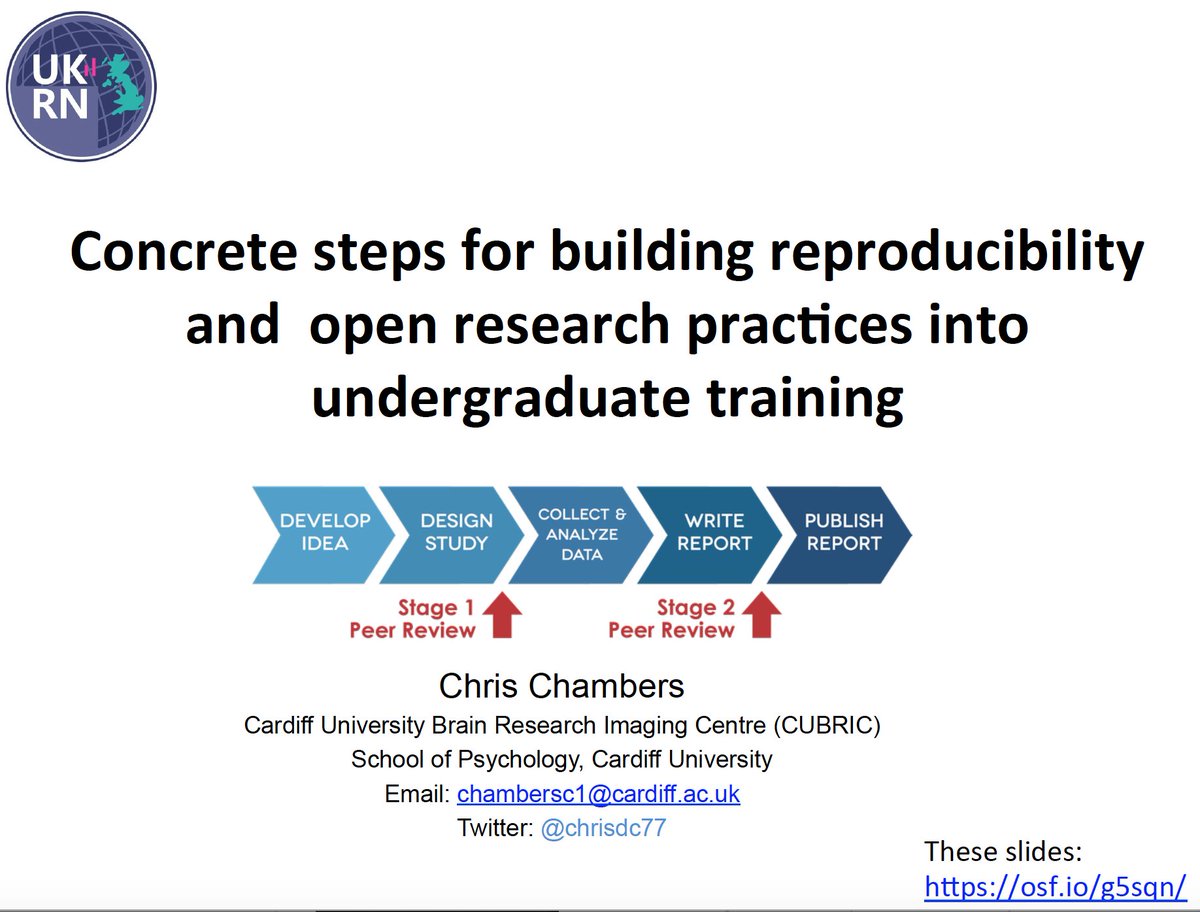 UK RN

Concrete steps for building reproducibility and open research practices into undergraduate training

DEVELOP IDEA
DESIGN STUDY
COLLECT & ANALYZE DATA
WRITE REPORT
PUBLISH REPORT

Stage 1 Peer Review
Stage 2 Peer Review

Chris Chambers
Cardiff University Brain Research Imaging Centre (CUBRIC)
School of Psychology, Cardiff University
Email: chambersc1@cardiff.ac.uk
Twitter: @chrisdc77

These slides:
https://osf.io/g5sqn/